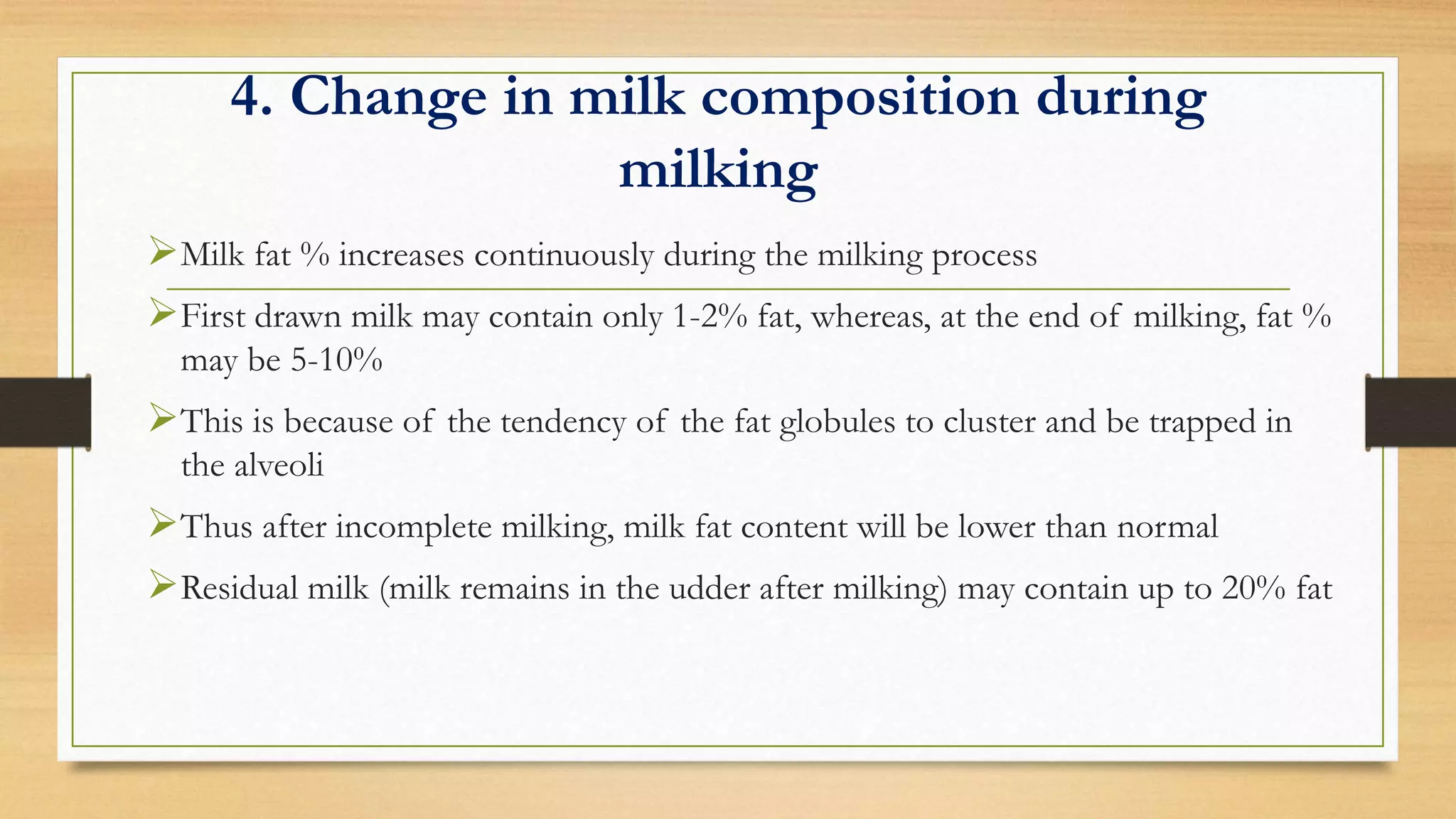 4. Change in milk composition during milking

➢Milk fat % increases continuously during the milking process

➢First drawn milk may contain only 1-2% fat, whereas, at the end of milking, fat % may be 5-10%

➢This is because of the tendency of the fat globules to cluster and be trapped in the alveoli

➢Thus after incomplete milking, milk fat content will be lower than normal

➢Residual milk (milk remains in the udder after milking) may contain up to 20% fat